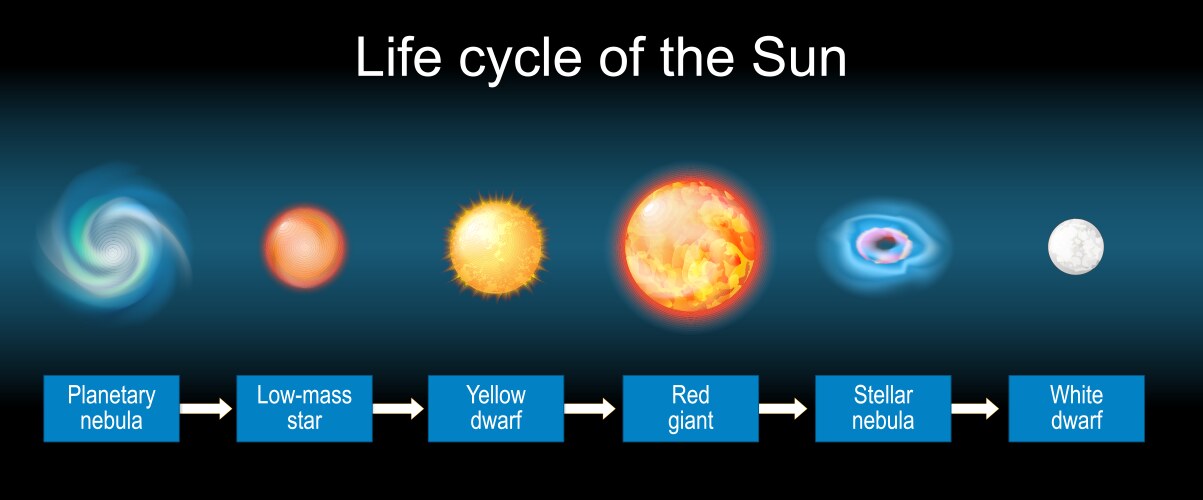 Life cycle of the Sun

Planetary nebula

Low-mass star

Yellow dwarf

Red giant

Stellar nebula

White dwarf